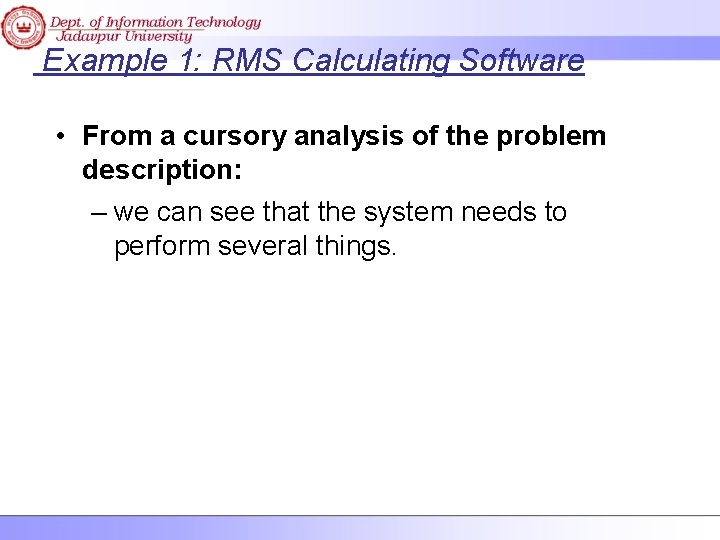 Dept. of Information Technology
Jadavpur University

Example 1: RMS Calculating Software

• From a cursory analysis of the problem description:

– we can see that the system needs to perform several things.